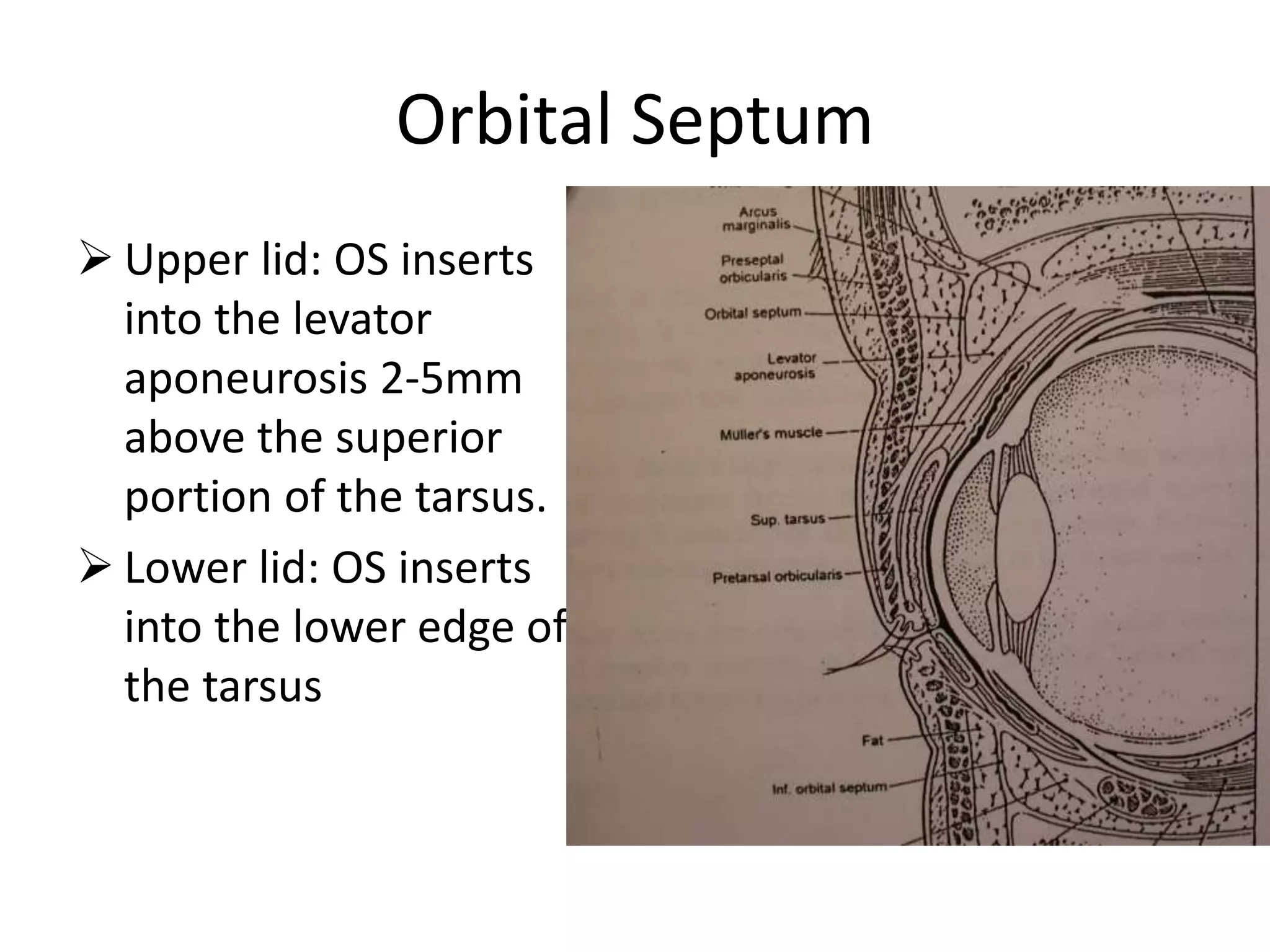 Orbital Septum

➢ Upper lid: OS inserts into the levator aponeurosis 2-5mm above the superior portion of the tarsus.

➢ Lower lid: OS inserts into the lower edge of the tarsus

Arcus marginalis

Preseptal orbicularis

Orbital septum

Levator aponeurosis

Muller's muscle

Sup. tarsus

Pretarsal orbicularis

Fat

Inf. orbital septum